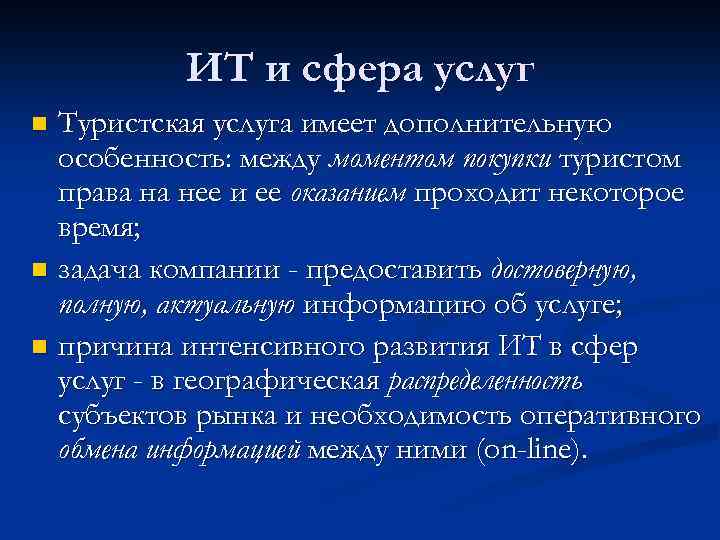 ИТ и сфера услуг

Туристская услуга имеет дополнительную особенность: между моментом покупки туристом права на нее и ее оказанием проходит некоторое время;

задача компании - предоставить достоверную, полную, актуальную информацию об услуге;

причина интенсивного развития ИТ в сфер услуг - в географическая распределенность субъектов рынка и необходимость оперативного обмена информацией между ними (on-line).